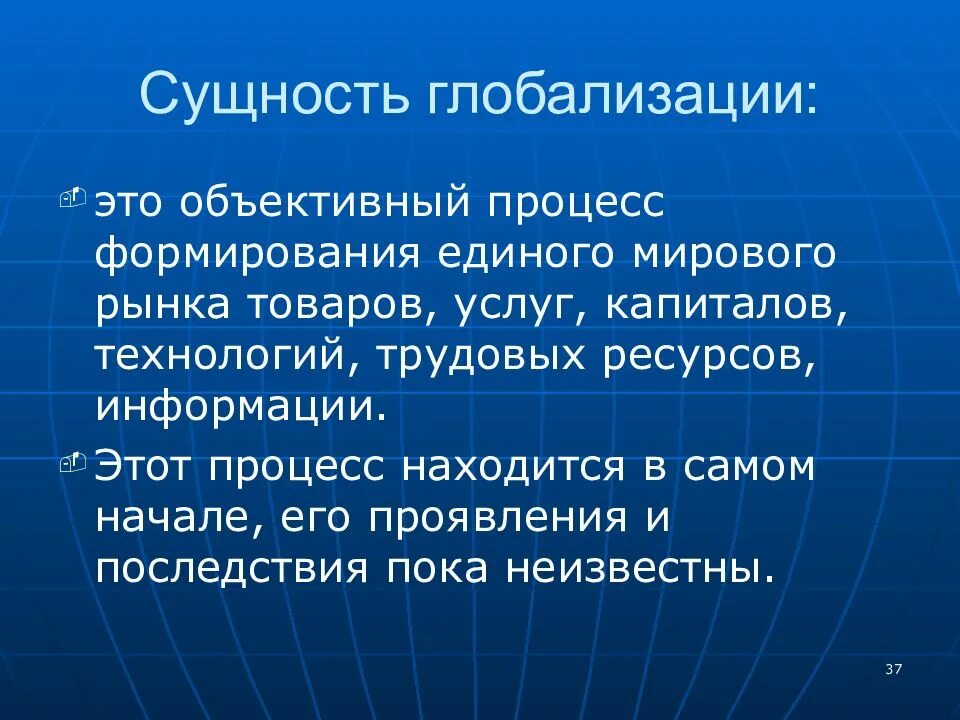 Сущность глобализации:

это объективный процесс формирования единого мирового рынка товаров, услуг, капиталов, технологий, трудовых ресурсов, информации.

Этот процесс находится в самом начале, его проявления и последствия пока неизвестны.

37